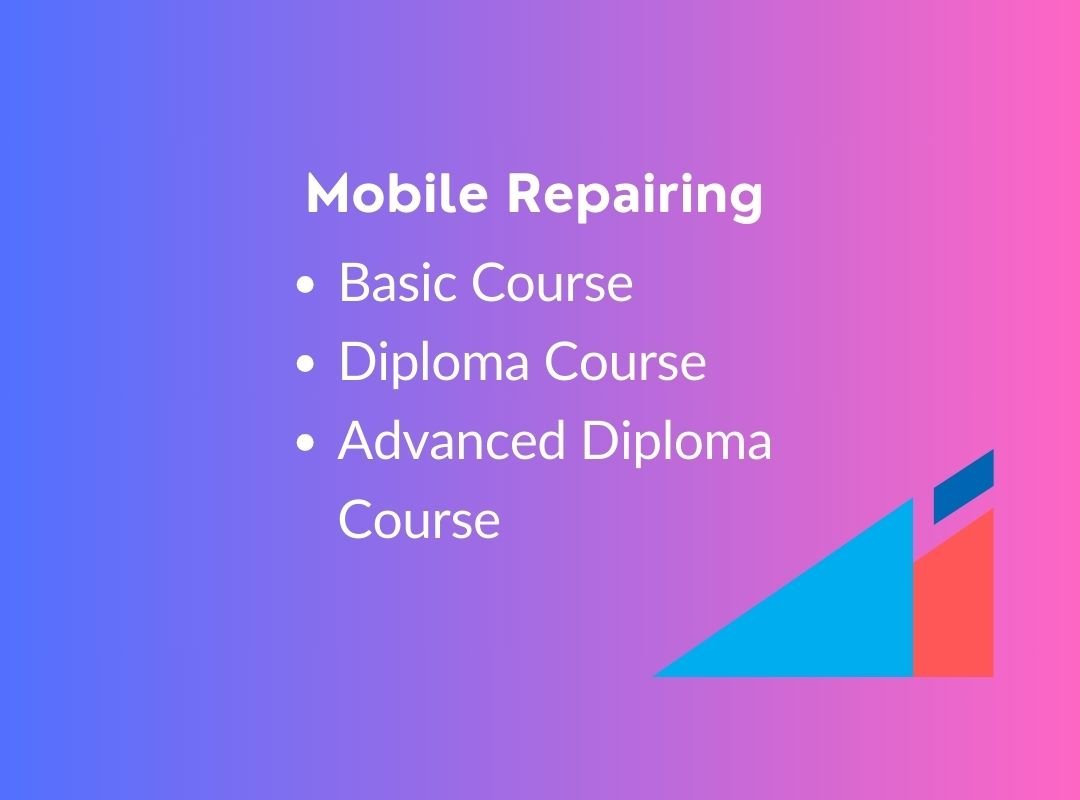 Mobile Repairing

- Basic Course
- Diploma Course
- Advanced Diploma Course